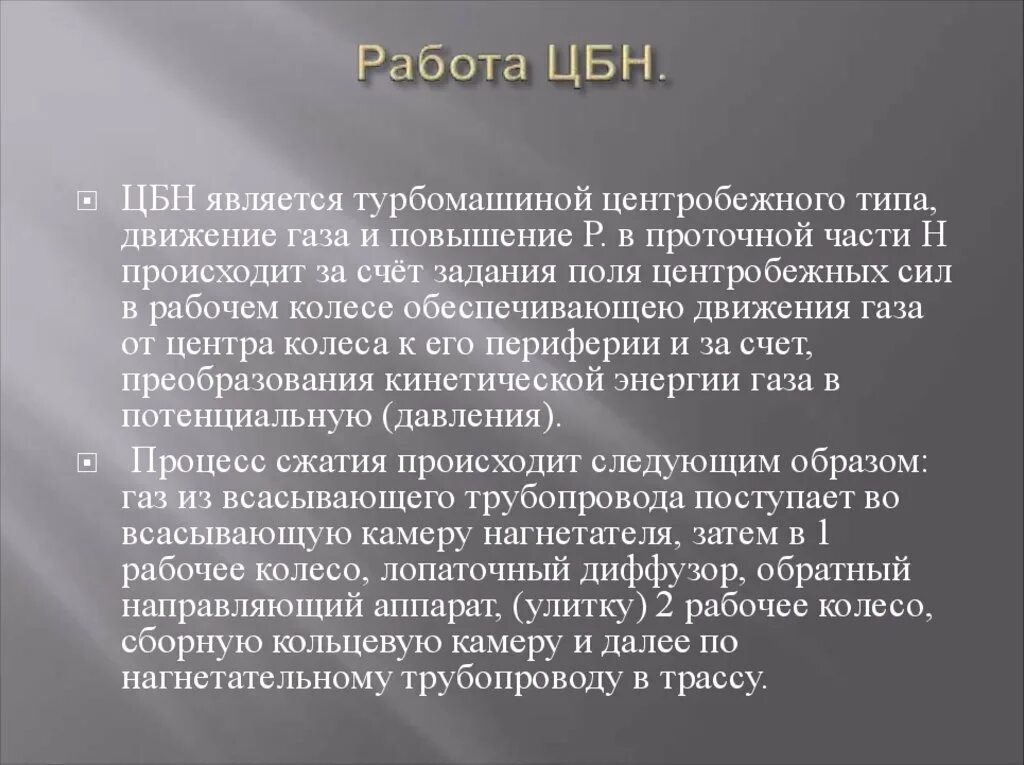 Работа ЦБН.

ЦБН является турбомашиной центробежного типа, движение газа и повышение Р. в проточной части Н происходит за счёт задания поля центробежных сил в рабочем колесе обеспечивающею движения газа от центра колеса к его периферии и за счет, преобразования кинетической энергии газа в потенциальную (давления).

Процесс сжатия происходит следующим образом: газ из всасывающего трубопровода поступает во всасывающую камеру нагнетателя, затем в 1 рабочее колесо, лопаточный диффузор, обратный направляющий аппарат, (улитку) 2 рабочее колесо, сборную кольцевую камеру и далее по нагнетательному трубопроводу в трассу.